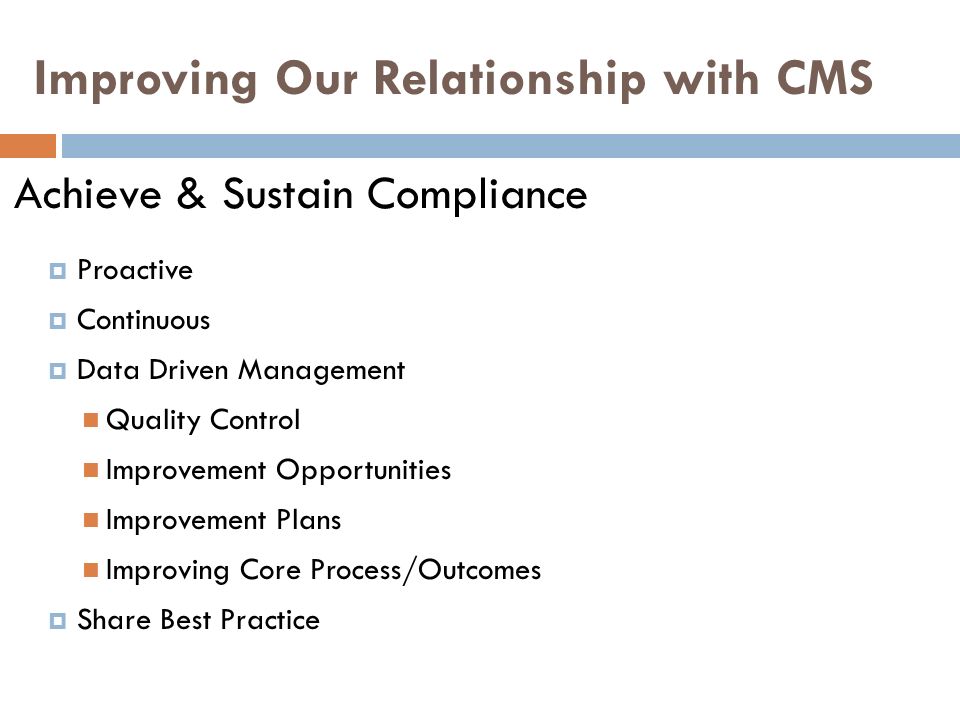 Improving Our Relationship with CMS

Achieve & Sustain Compliance

Proactive

Continuous

Data Driven Management

Quality Control

Improvement Opportunities

Improvement Plans

Improving Core Process/Outcomes

Share Best Practice